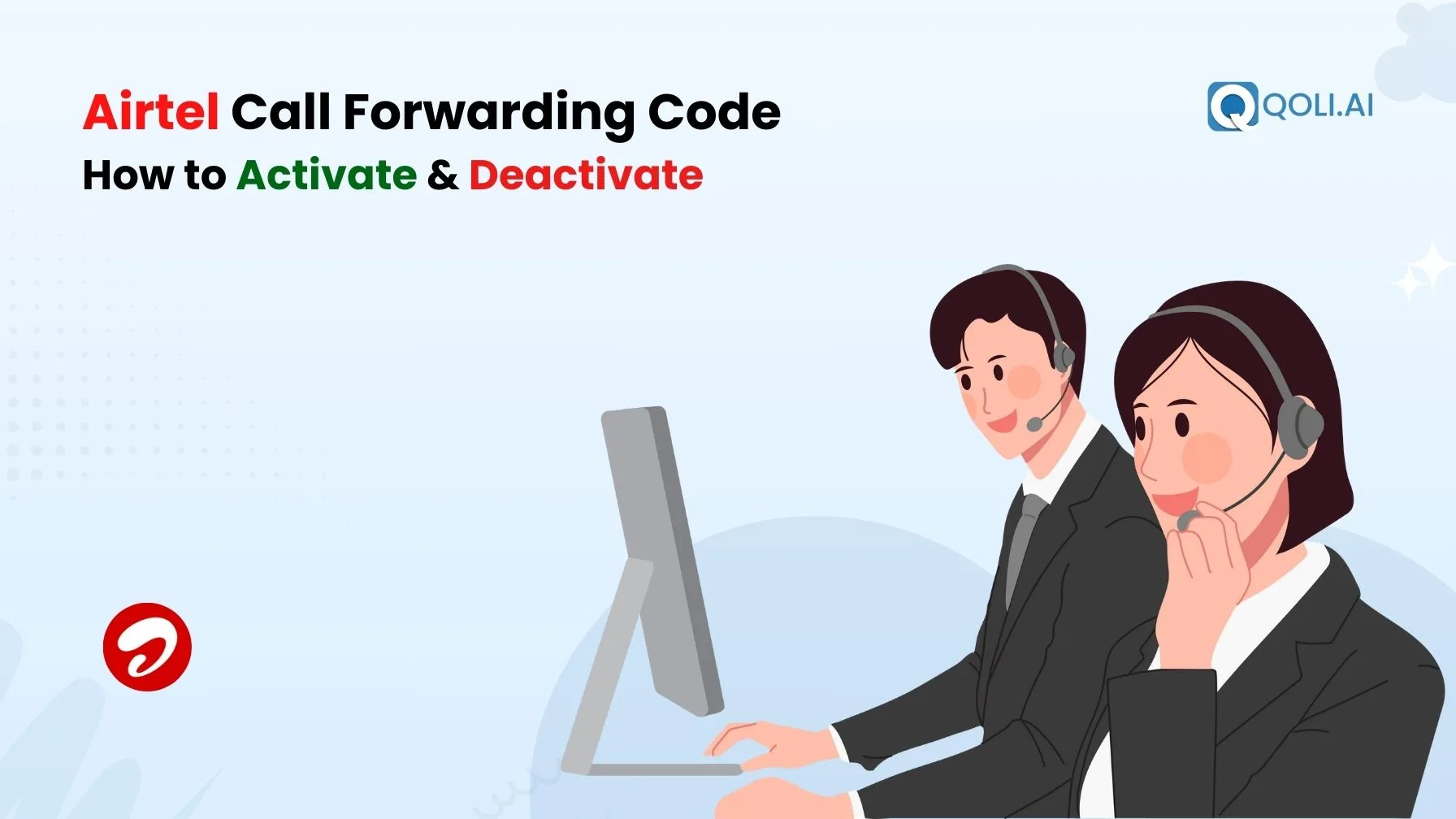 Airtel Call Forwarding Code
How to Activate & Deactivate

QOLI.AI